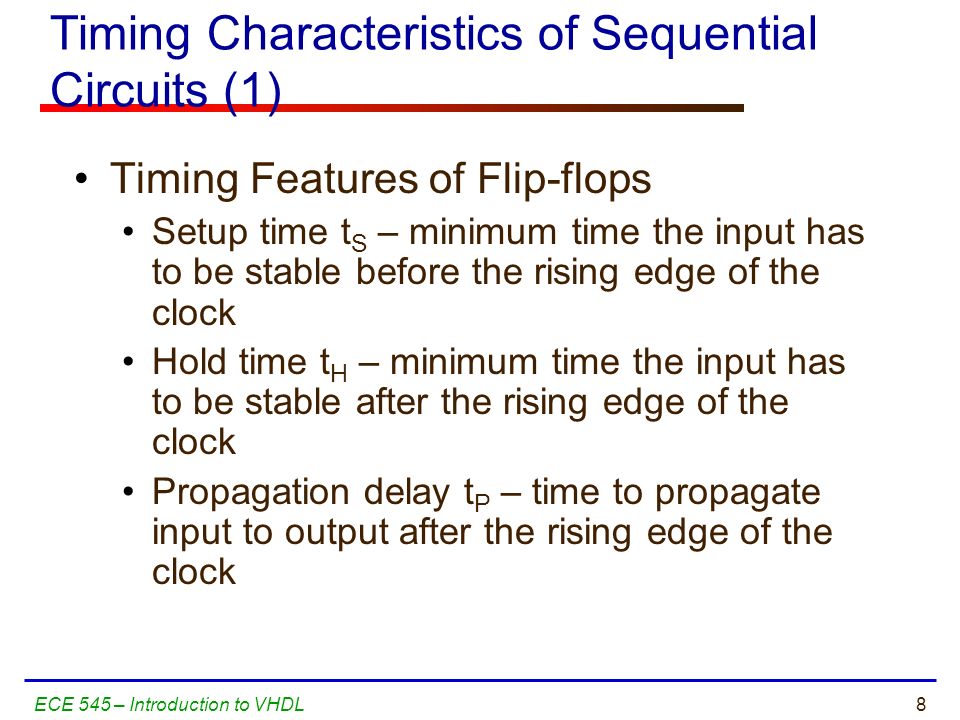 Timing Characteristics of Sequential Circuits (1)

• Timing Features of Flip-flops
  • Setup time $t_S$ – minimum time the input has to be stable before the rising edge of the clock
  • Hold time $t_H$ – minimum time the input has to be stable after the rising edge of the clock
  • Propagation delay $t_P$ – time to propagate input to output after the rising edge of the clock

ECE 545 – Introduction to VHDL

8